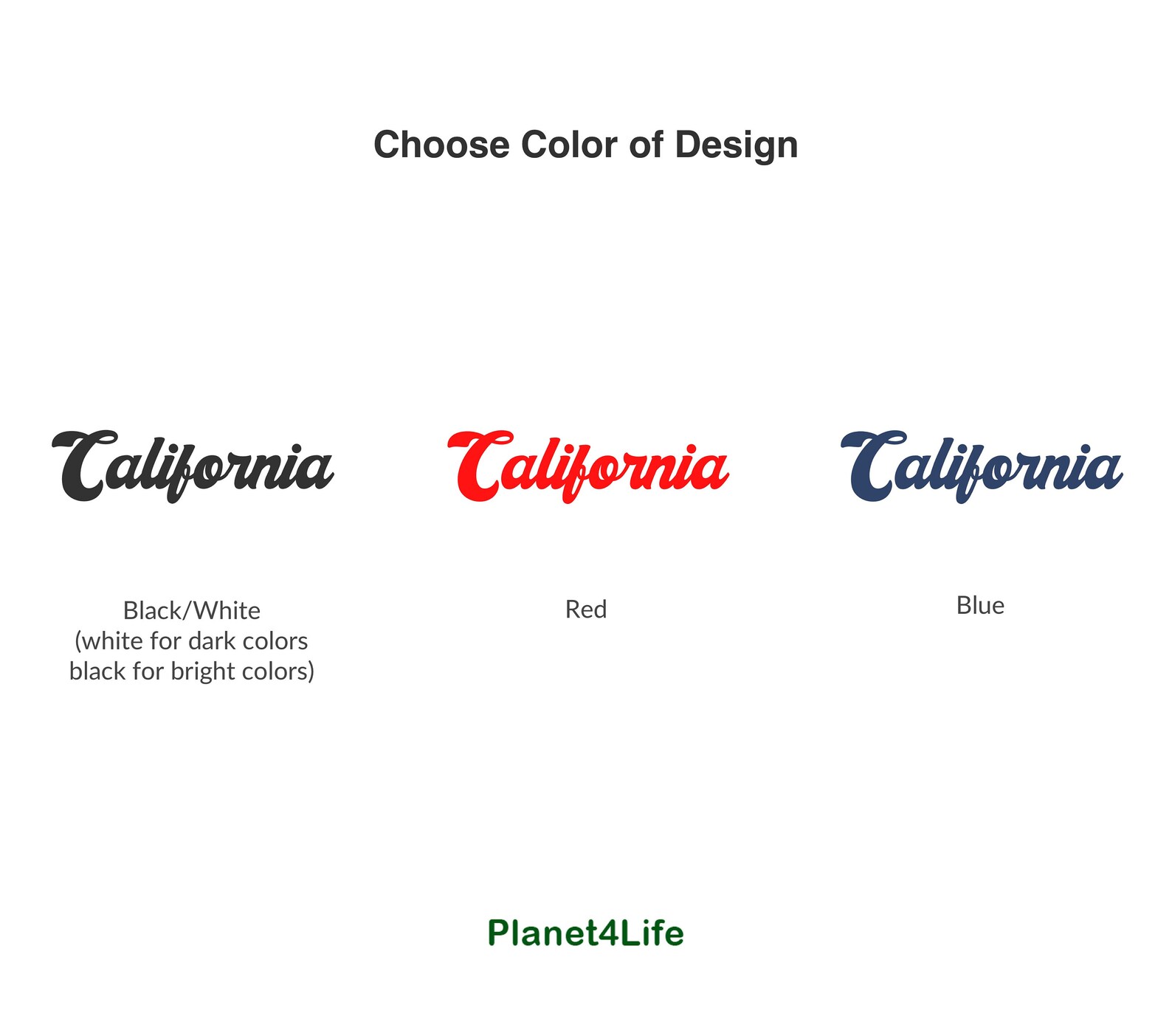 Choose Color of Design

California

Black/White
(white for dark colors
black for bright colors)

California

Red

California

Blue

Planet4Life